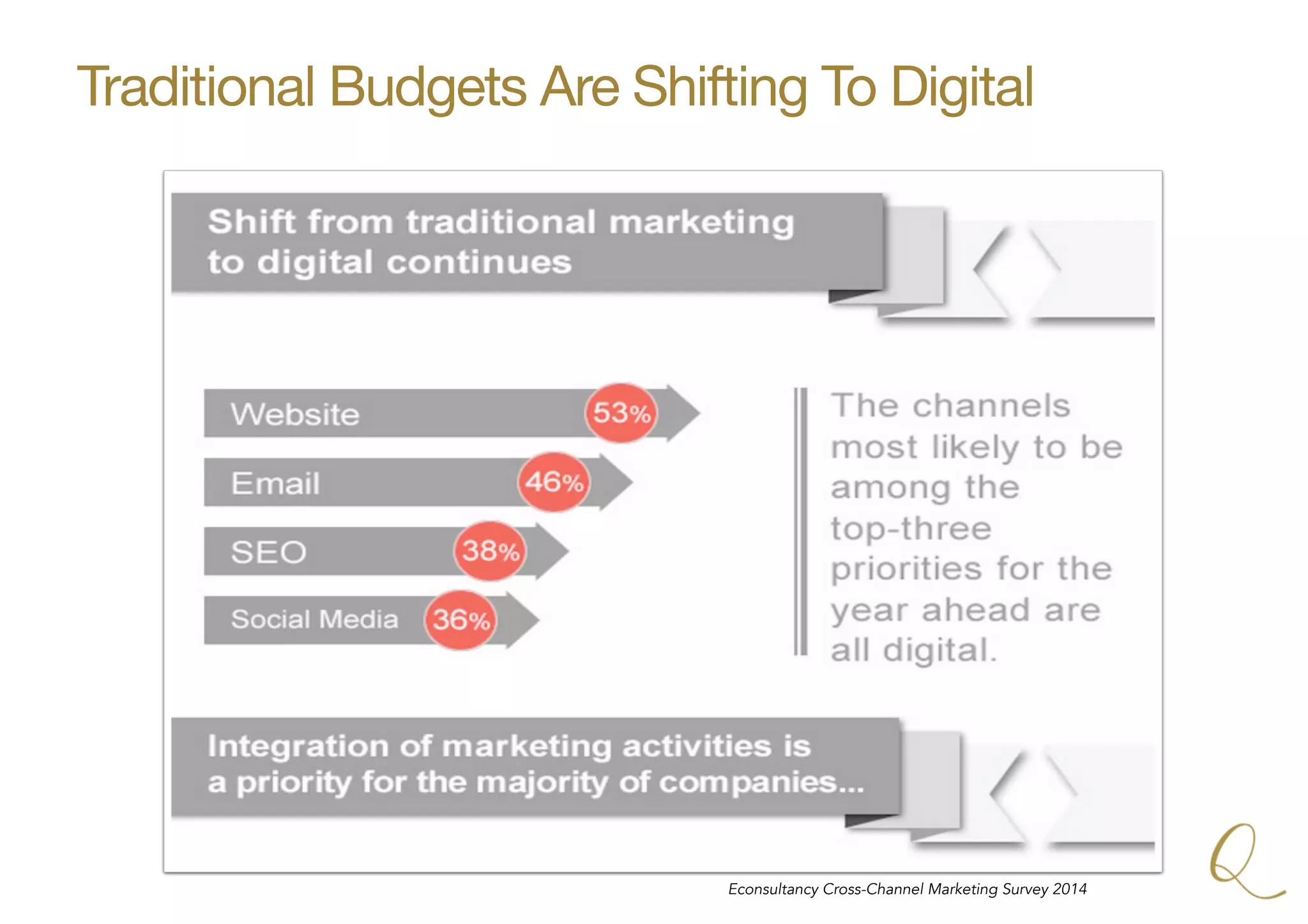 Traditional Budgets Are Shifting To Digital

Shift from traditional marketing to digital continues

Website 53%

Email 46%

SEO 38%

Social Media 36%

The channels most likely to be among the top-three priorities for the year ahead are all digital.

Integration of marketing activities is a priority for the majority of companies...

Econsultancy Cross-Channel Marketing Survey 2014

Q